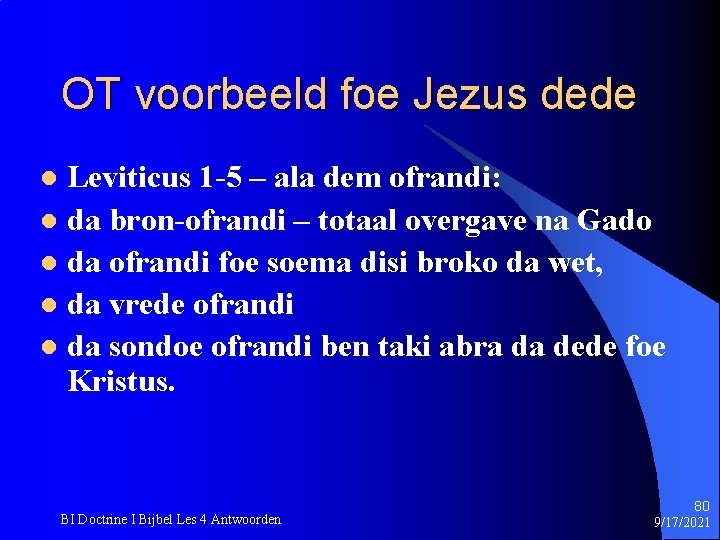 OT voorbeeld foe Jezus dede

- Leviticus 1-5 – ala dem ofrandi:
- da bron-ofrandi – totaal overgave na Gado
- da ofrandi foe soema disi broko da wet,
- da vrede ofrandi
- da sondoe ofrandi ben taki abra da dede foe Kristus.

BI Doctrine I Bijbel Les 4 Antwoorden

80
9/17/2021